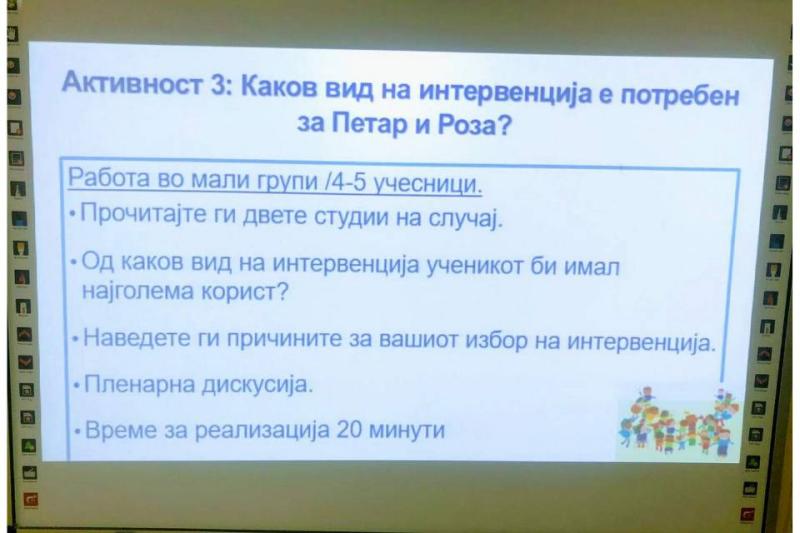 Активност 3: Каков вид на интервенција е потребен за Петар и Роза?

Работа во мали групи /4-5 учесници.

• Прочитајте ги двете студии на случај.

• Од каков вид на интервенција ученикот би имал најголема корист?

• Наведете ги причините за вашиот избор на интервенција.

• Пленарна дискусија.

• Време за реализација 20 минути